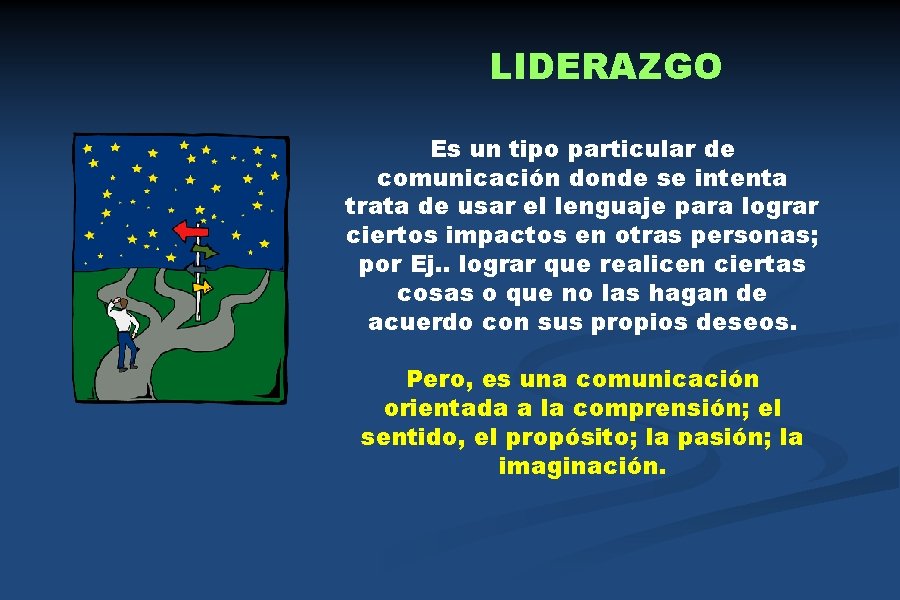 LIDERAZGO

Es un tipo particular de comunicación donde se intenta trata de usar el lenguaje para lograr ciertos impactos en otras personas; por Ej.. lograr que realicen ciertas cosas o que no las hagan de acuerdo con sus propios deseos.

Pero, es una comunicación orientada a la comprensión; el sentido, el propósito; la pasión; la imaginación.